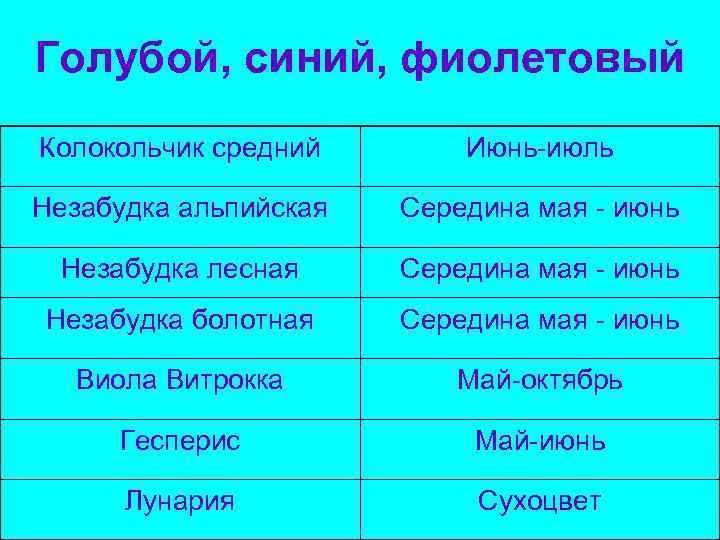 Голубой, синий, фиолетовый

| Колокольчик средний | Июнь-июль |
|---|---|
| Незабудка альпийская | Середина мая - июнь |
| Незабудка лесная | Середина мая - июнь |
| Незабудка болотная | Середина мая - июнь |
| Виола Витрокка | Май-октябрь |
| Гесперис | Май-июнь |
| Лунария | Сухоцвет |